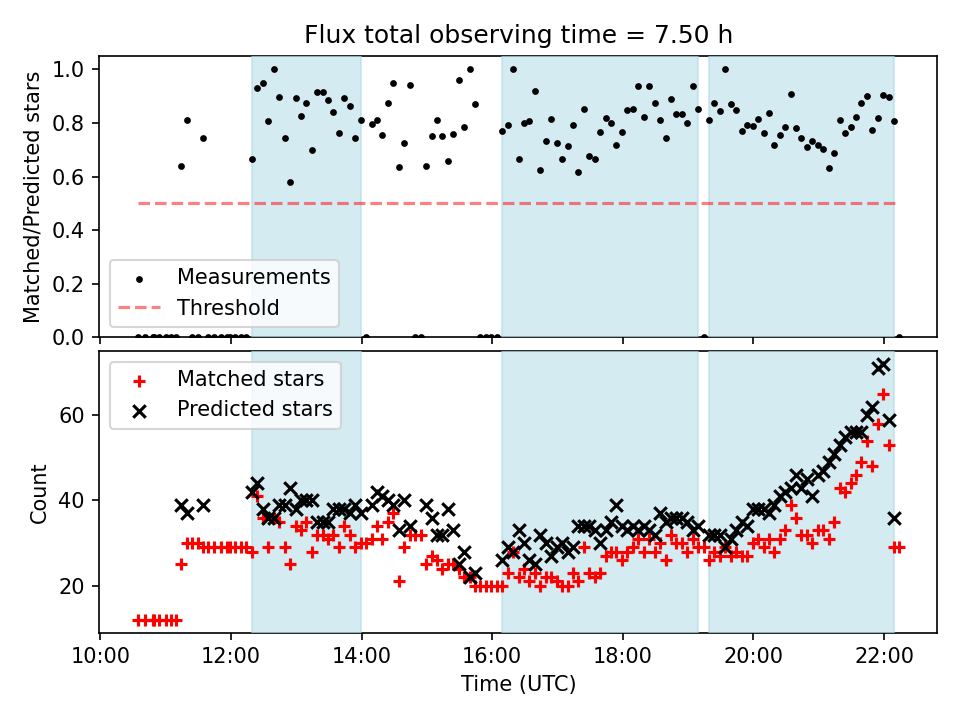 Flux total observing time = 7.50 h

Matched/Predicted stars

1.0
0.8
0.6
0.4
0.2
0.0

Measurements
Threshold

Matched stars
Predicted stars

Count

60
40
20

10:00
12:00
14:00
16:00
18:00
20:00
22:00

Time (UTC)